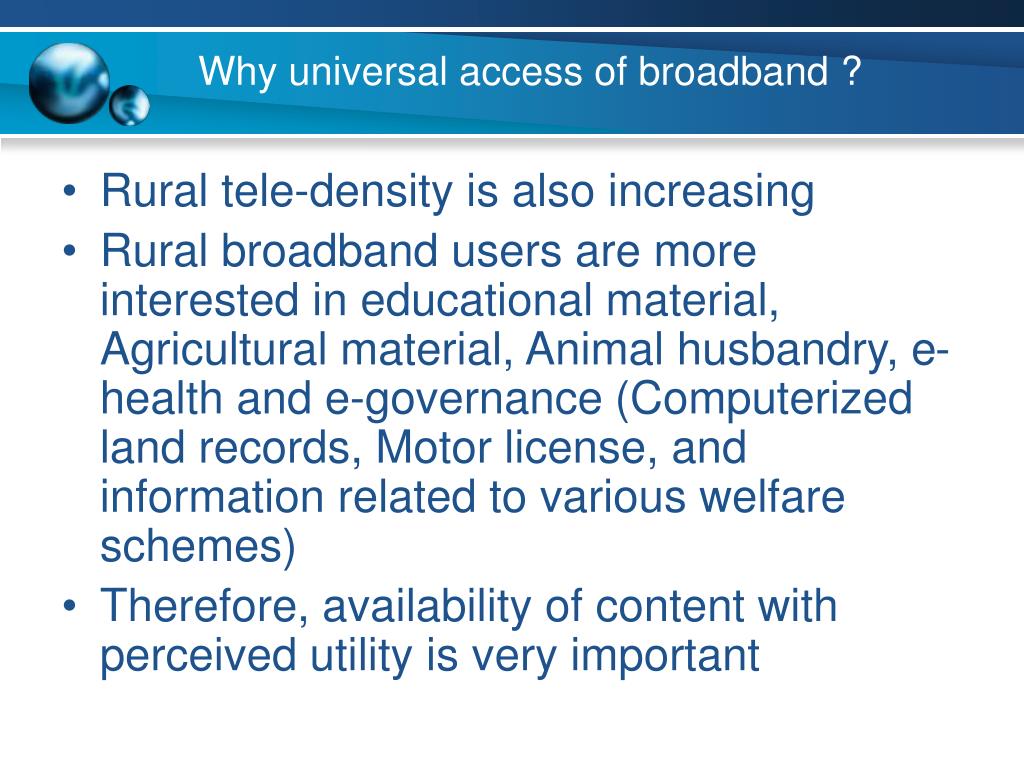 Why universal access of broadband ?

• Rural tele-density is also increasing
• Rural broadband users are more interested in educational material, Agricultural material, Animal husbandry, e-health and e-governance (Computerized land records, Motor license, and information related to various welfare schemes)
• Therefore, availability of content with perceived utility is very important